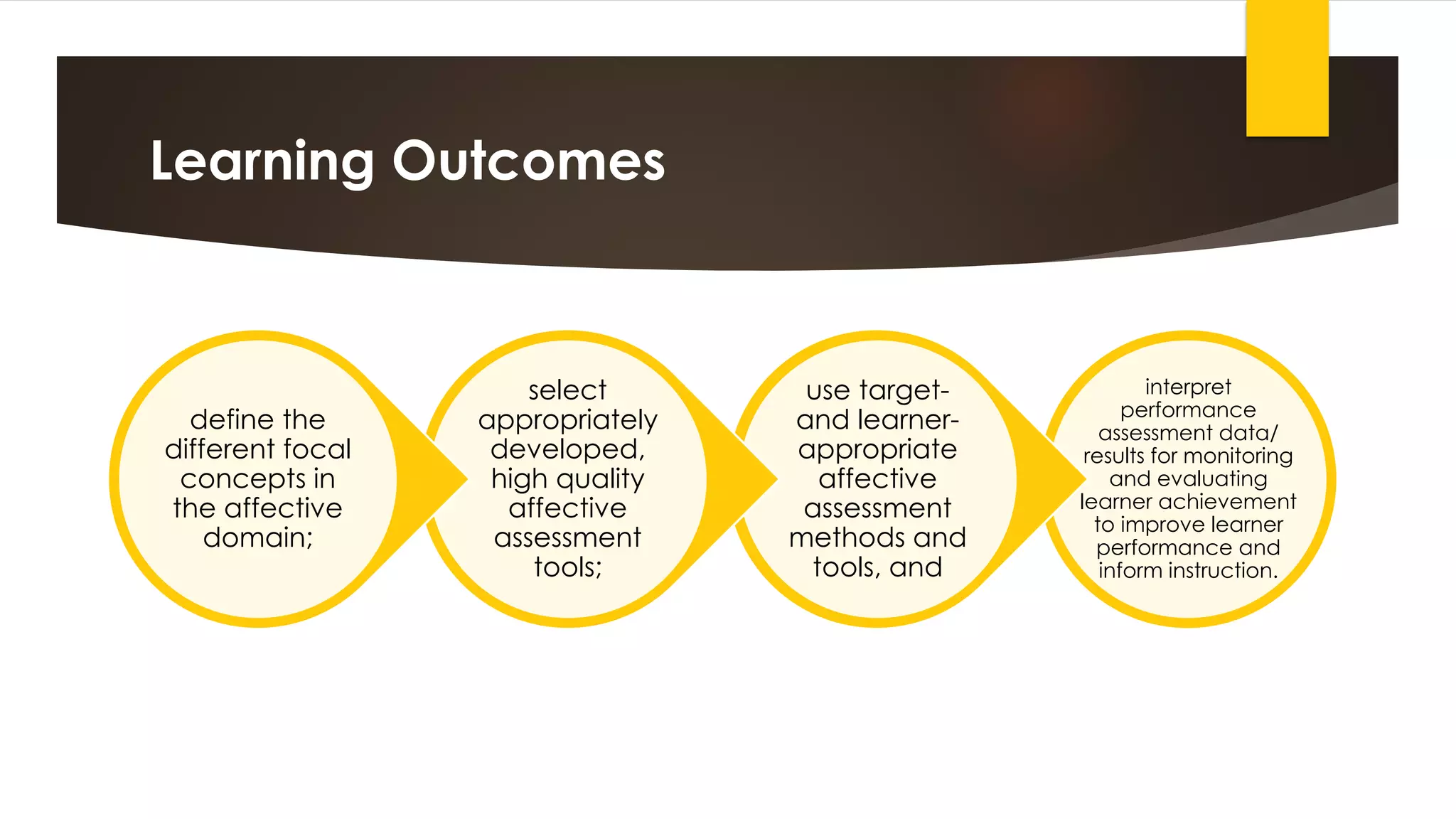 Learning Outcomes

define the different focal concepts in the affective domain;

select appropriately developed, high quality affective assessment tools;

use target- and learner-appropriate affective assessment methods and tools, and

interpret performance assessment data/ results for monitoring and evaluating learner achievement to improve learner performance and inform instruction.